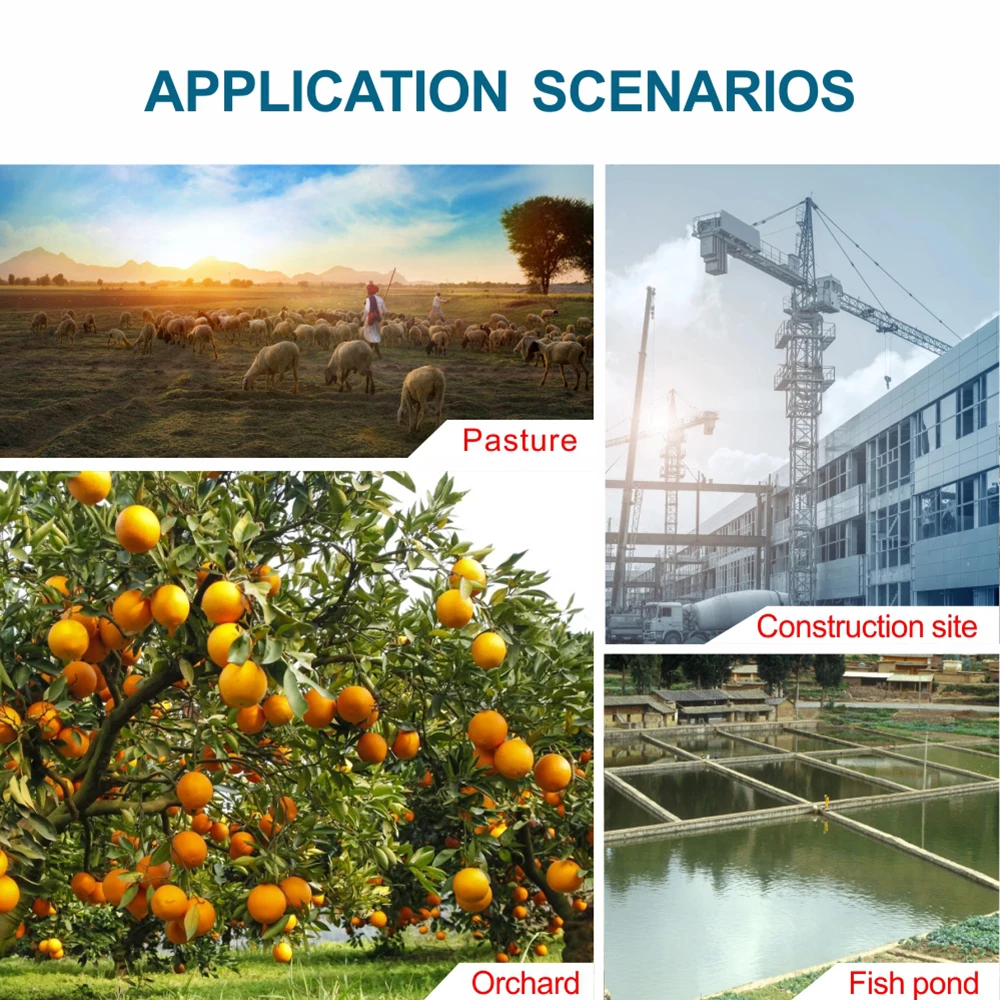 APPLICATION SCENARIOS

Pasture

Construction site

Orchard

Fish pond